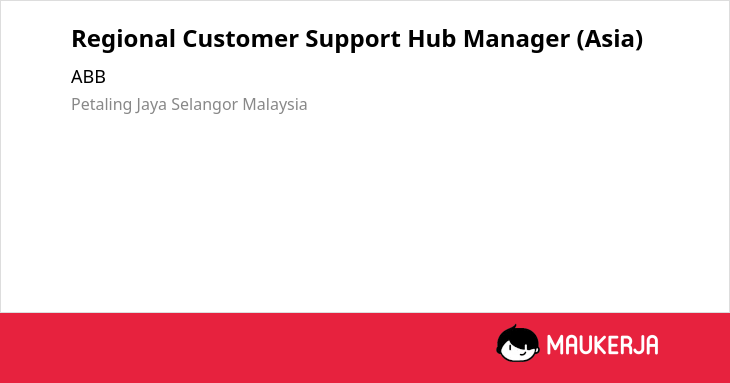 Regional Customer Support Hub Manager (Asia)

ABB

Petaling Jaya Selangor Malaysia

MAUKERJA